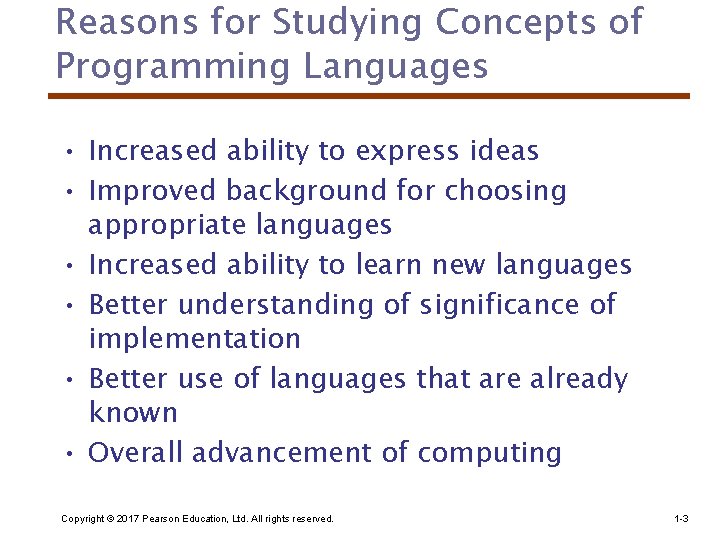 Reasons for Studying Concepts of Programming Languages

• Increased ability to express ideas
• Improved background for choosing appropriate languages
• Increased ability to learn new languages
• Better understanding of significance of implementation
• Better use of languages that are already known
• Overall advancement of computing

Copyright © 2017 Pearson Education, Ltd. All rights reserved.

1-3